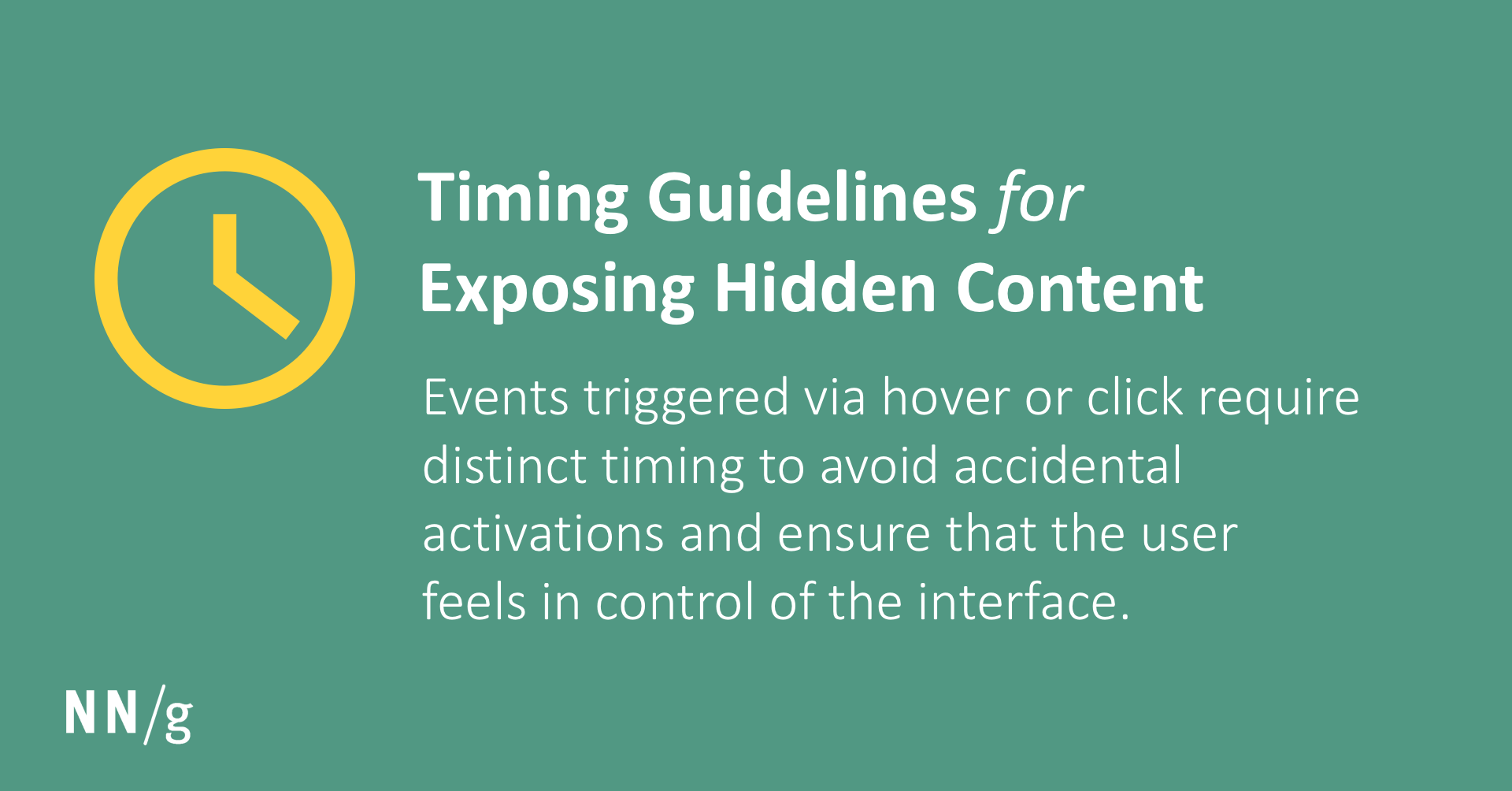 Timing Guidelines for Exposing Hidden Content

Events triggered via hover or click require distinct timing to avoid accidental activations and ensure that the user feels in control of the interface.

NN/g